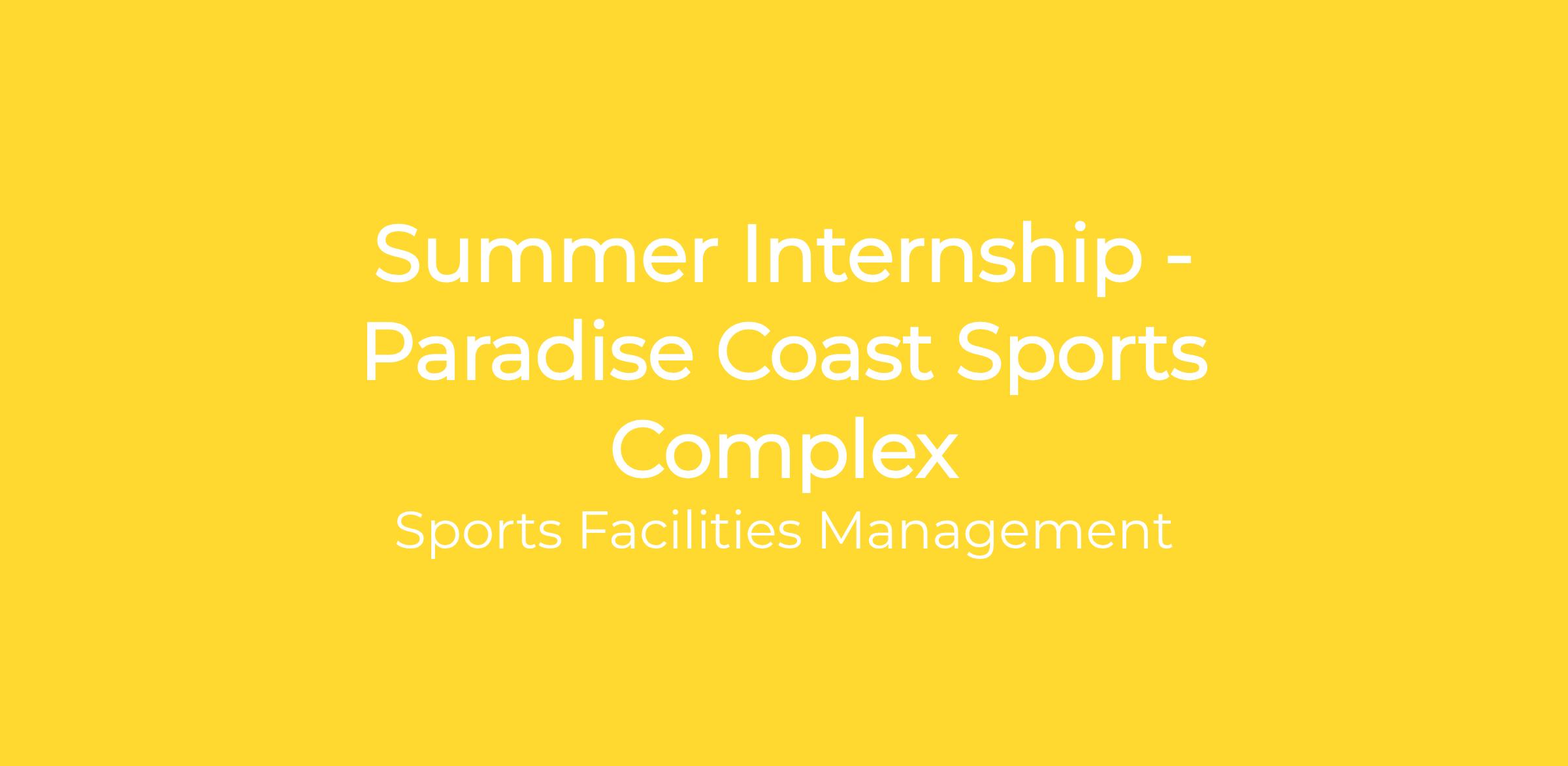 Summer Internship - Paradise Coast Sports Complex

Sports Facilities Management